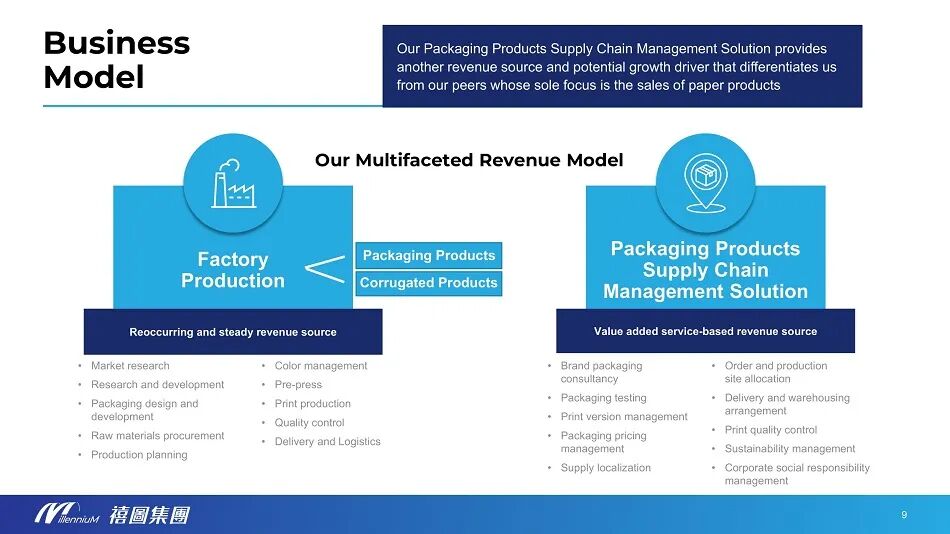 Business Model

Our Packaging Products Supply Chain Management Solution provides another revenue source and potential growth driver that differentiates us from our peers whose sole focus is the sales of paper products

Our Multifaceted Revenue Model

Factory Production

Packaging Products

Corrugated Products

Reoccurring and steady revenue source

• Market research
• Research and development
• Packaging design and development
• Raw materials procurement
• Production planning

• Color management
• Pre-press
• Print production
• Quality control
• Delivery and Logistics

Packaging Products Supply Chain Management Solution

Value added service-based revenue source

• Brand packaging consultancy
• Packaging testing
• Print version management
• Packaging pricing management
• Supply localization

• Order and production site allocation
• Delivery and warehousing arrangement
• Print quality control
• Sustainability management
• Corporate social responsibility management

MillenniuM 禧圖集團

9